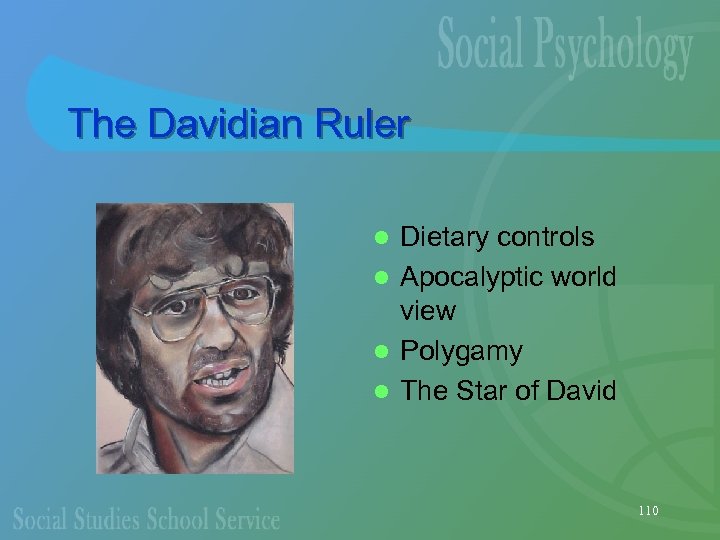 Social Psychology

The Davidian Ruler

- Dietary controls
- Apocalyptic world view
- Polygamy
- The Star of David

Social Studies School Service

110